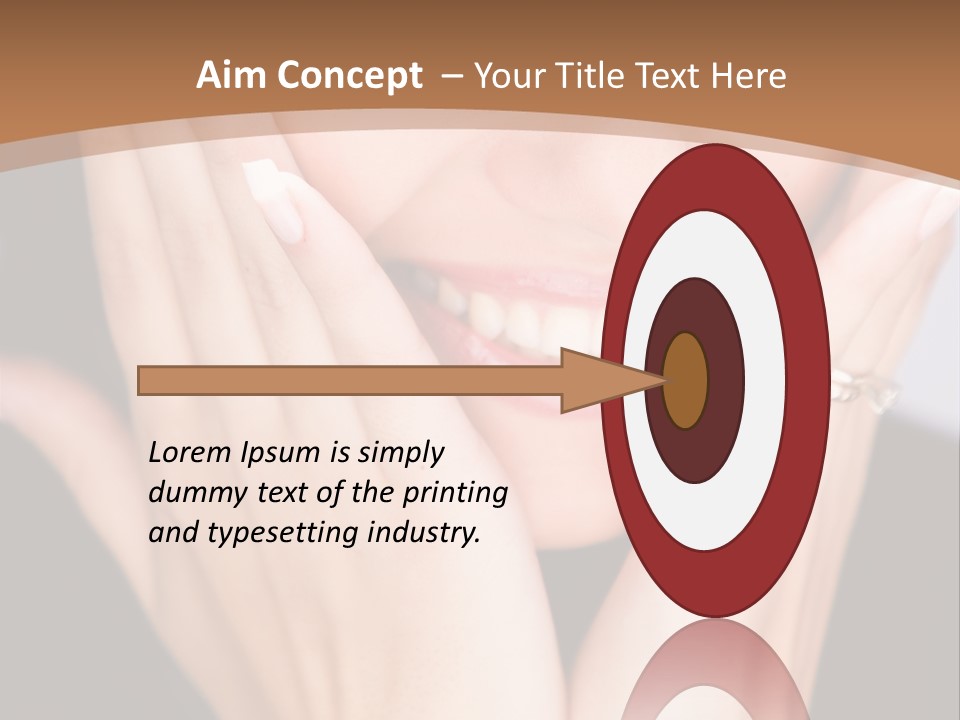 Aim Concept – Your Title Text Here

Lorem Ipsum is simply dummy text of the printing and typesetting industry.